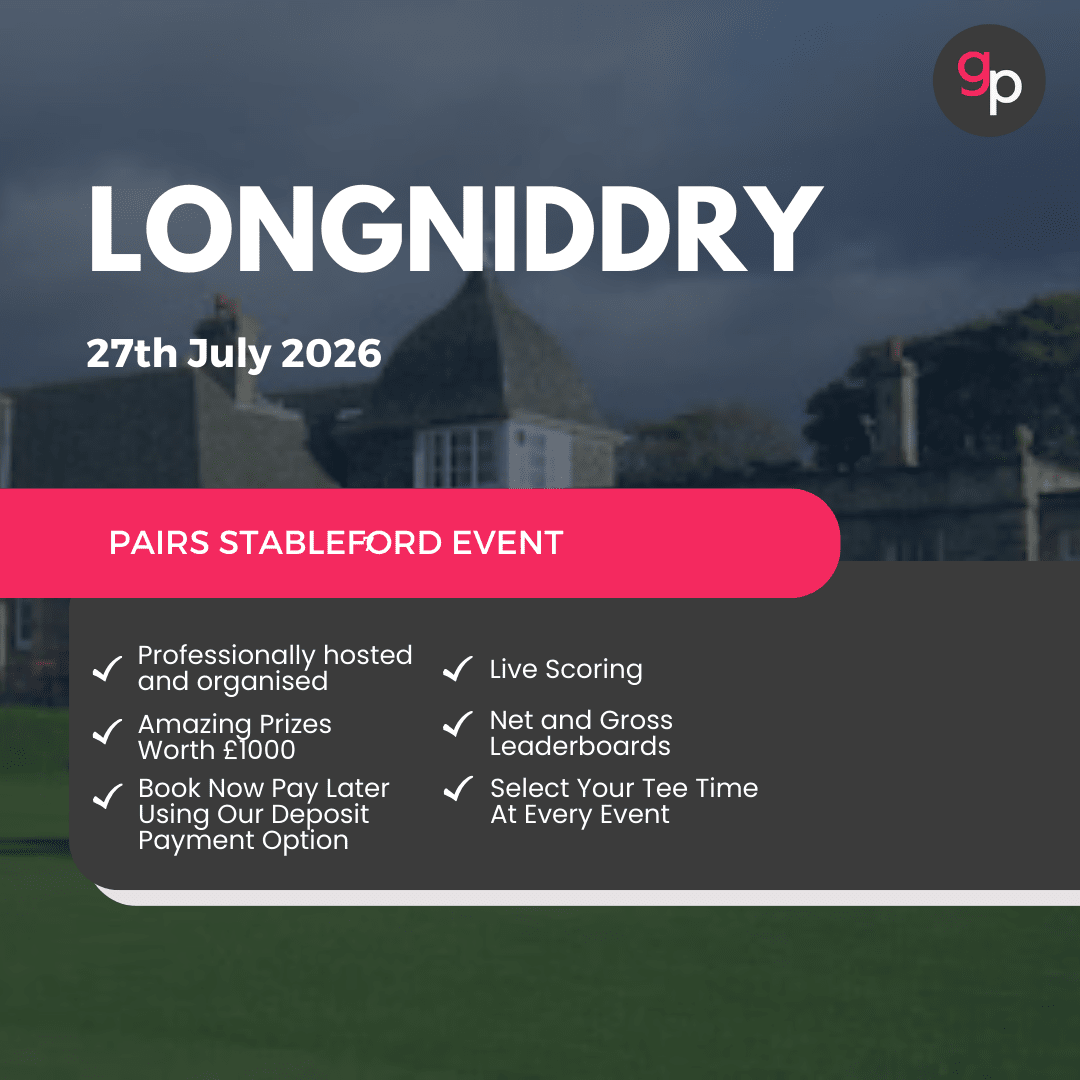 gp

LONGNIDDRY

27th July 2026

PAIRS STABLEFORD EVENT

Professionally hosted and organised

Amazing Prizes Worth £1000

Book Now Pay Later Using Our Deposit Payment Option

Live Scoring

Net and Gross Leaderboards

Select Your Tee Time At Every Event